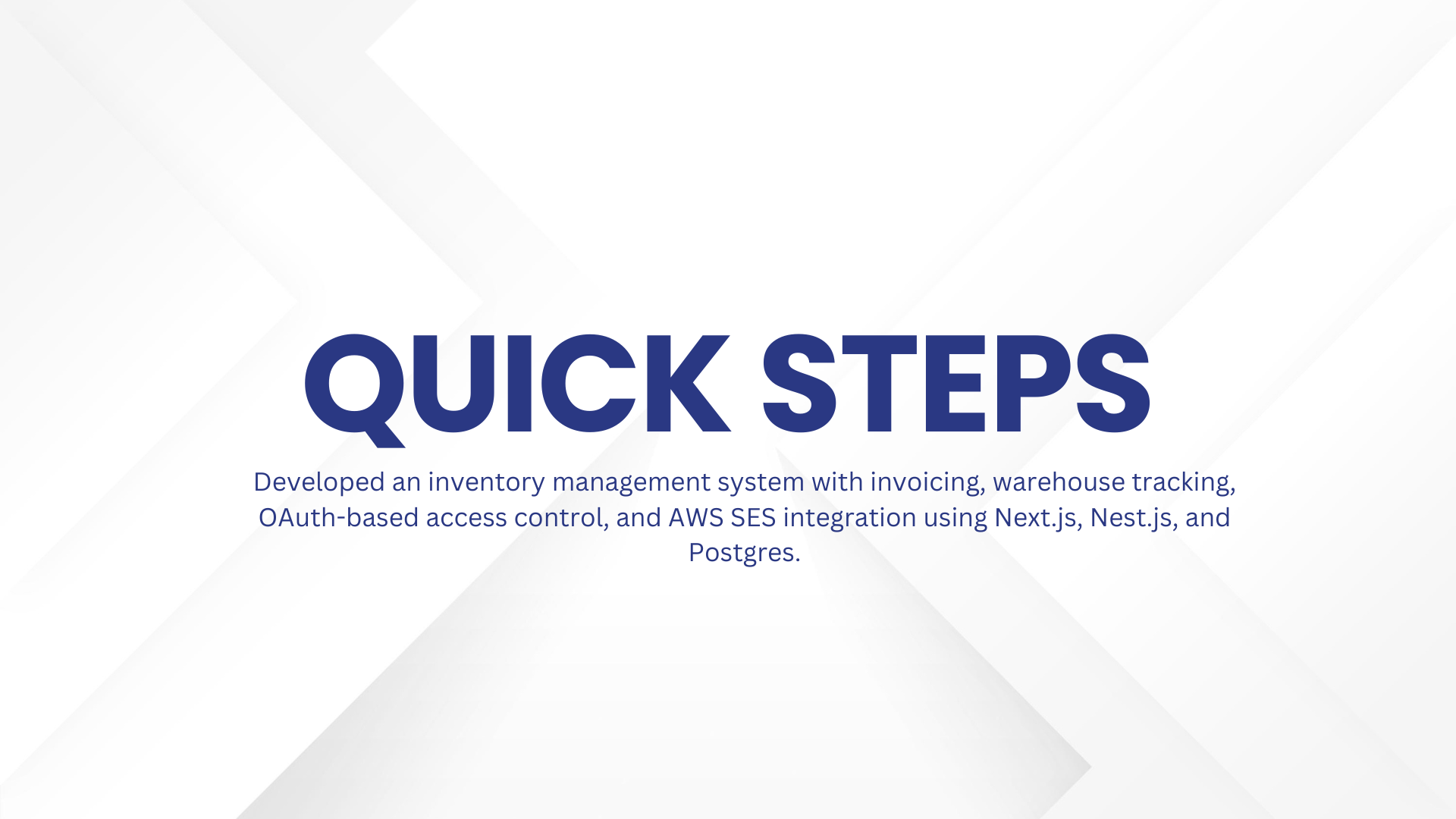 QUICK STEPS

Developed an inventory management system with invoicing, warehouse tracking, OAuth-based access control, and AWS SES integration using Next.js, Nest.js, and Postgres.